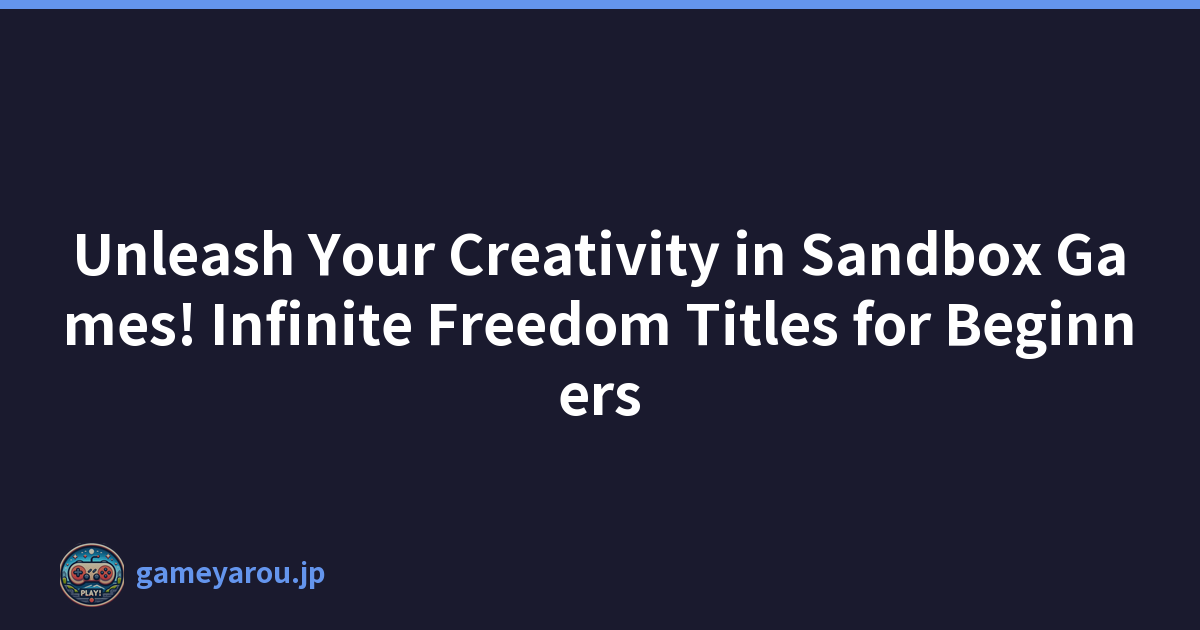 Unleash Your Creativity in Sandbox Games! Infinite Freedom Titles for Beginners

PLAY!

gameyarou.jp